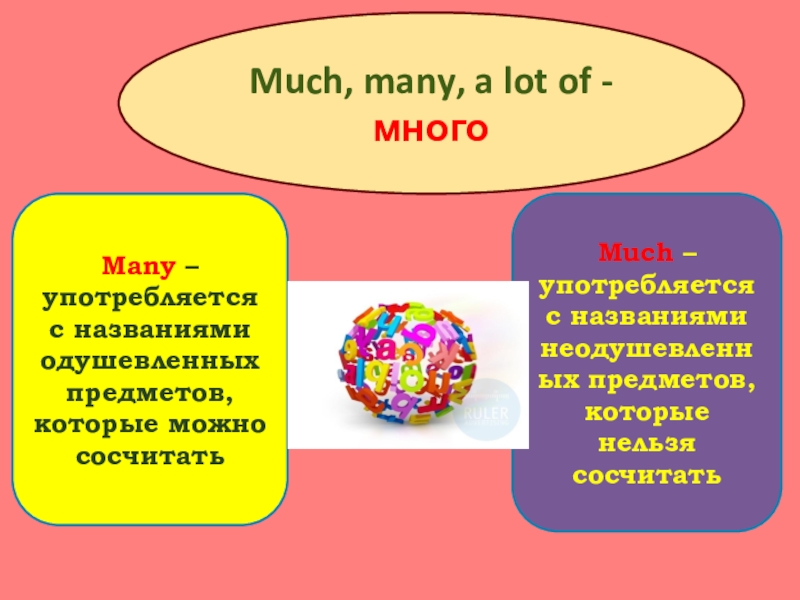 Much, many, a lot of - много

Many – употребляется с названиями одушевленных предметов, которые можно сосчитать

RULER

Much – употребляется с названиями неодушевленных предметов, которые нельзя сосчитать